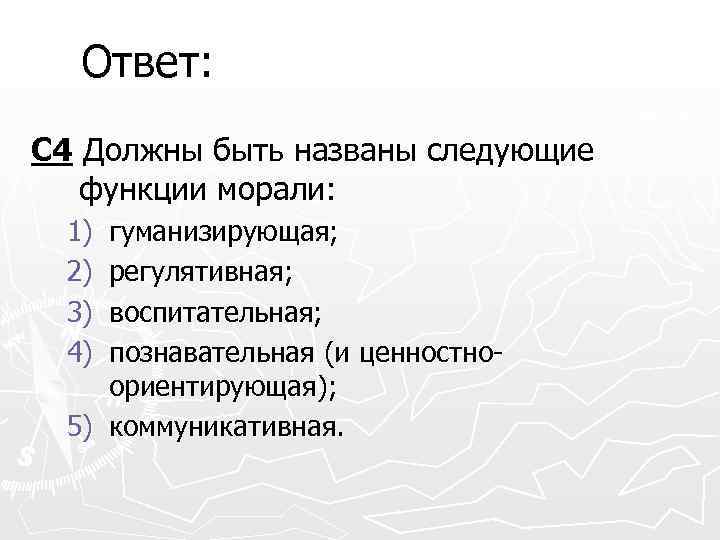 Ответ:

С4 Должны быть названы следующие функции морали:

1) гуманизирующая;
2) регулятивная;
3) воспитательная;
4) познавательная (и ценностно-ориентирующая);
5) коммуникативная.